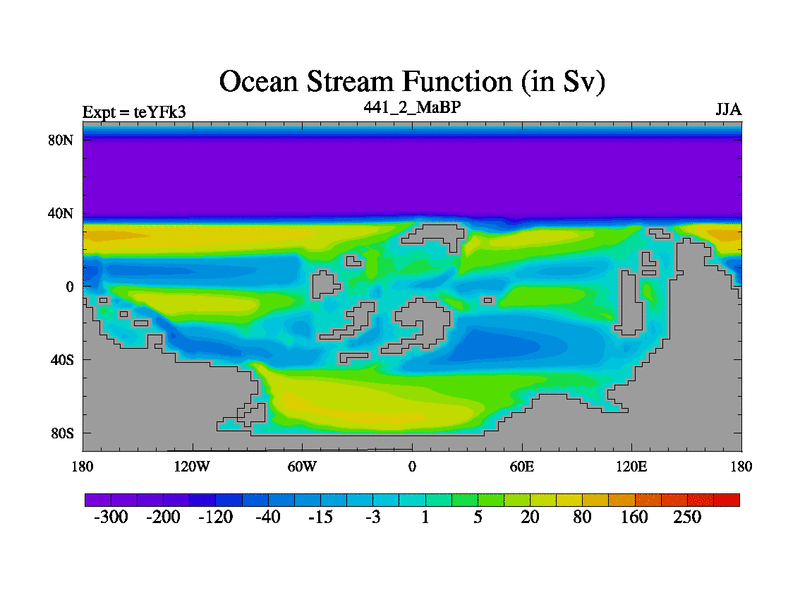 Ocean Stream Function (in Sv)

Expt = teYFk3

441_2_MaBP

JJA

80N
40N
0
40S
80S

180 120W 60W 0 60E 120E 180

-300 -200 -120 -40 -15 -3 1 5 20 80 160 250